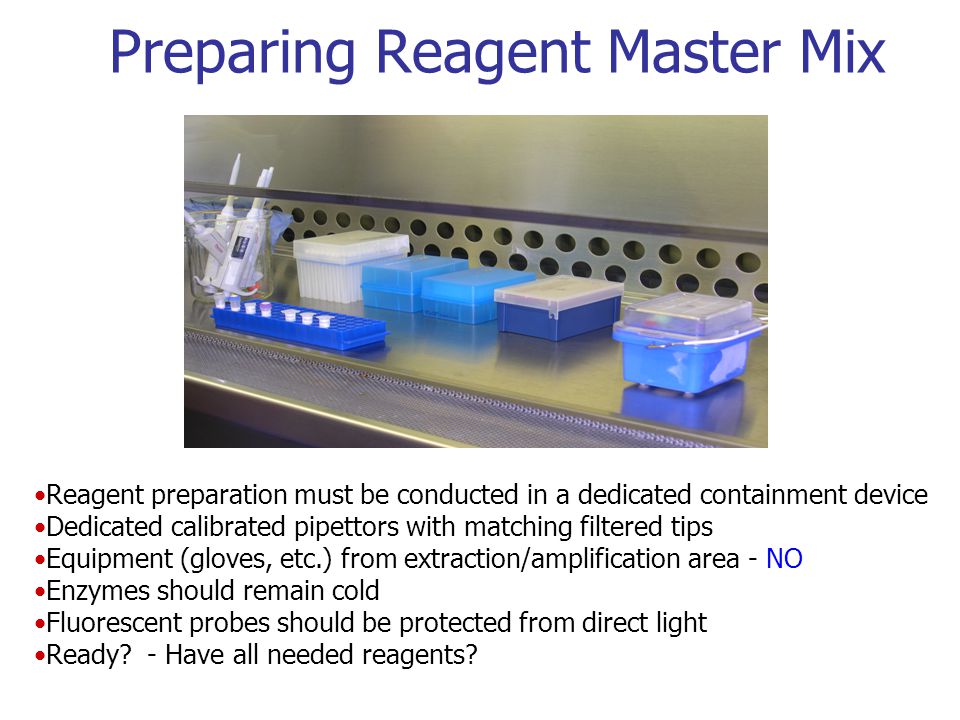 Preparing Reagent Master Mix

•Reagent preparation must be conducted in a dedicated containment device
•Dedicated calibrated pipettors with matching filtered tips
•Equipment (gloves, etc.) from extraction/amplification area - NO
•Enzymes should remain cold
•Fluorescent probes should be protected from direct light
•Ready? - Have all needed reagents?